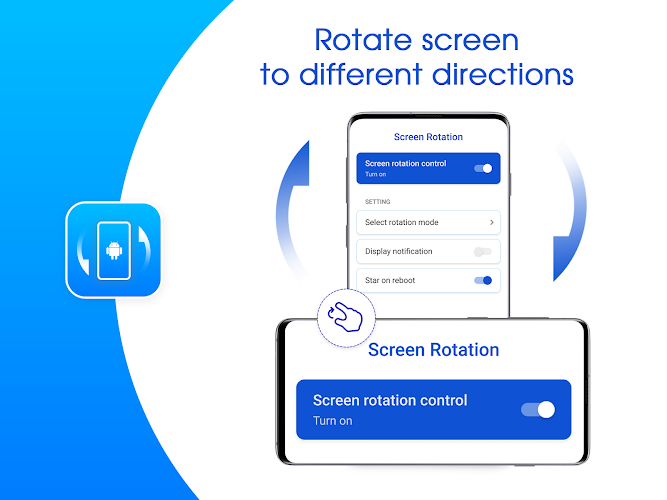 Rotate screen to different directions

Screen Rotation

Screen rotation control
Turn on

SETTING

Select rotation mode

Display notification

Star on reboot

Screen Rotation

Screen rotation control
Turn on